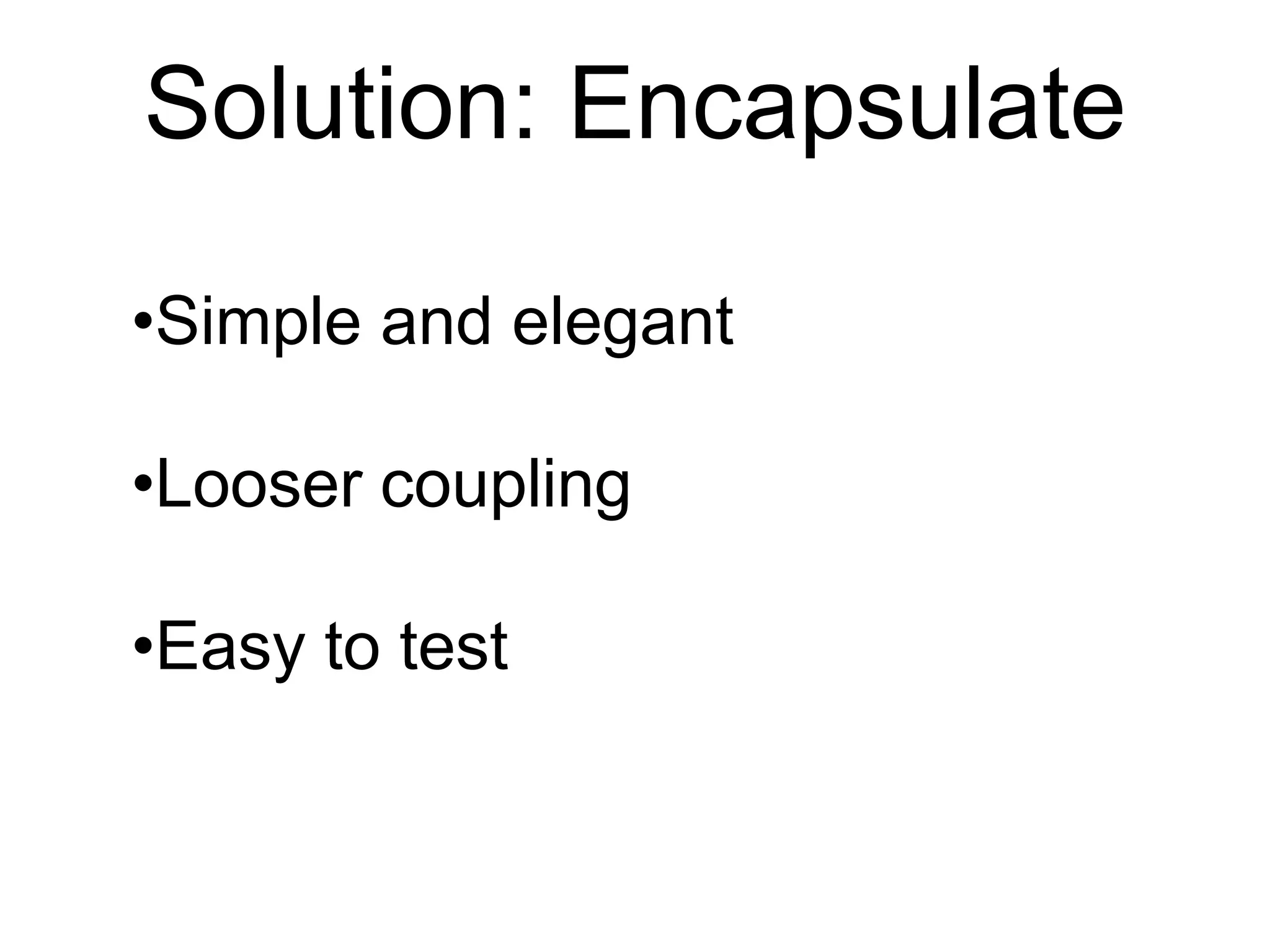 Solution: Encapsulate

•Simple and elegant

•Looser coupling

•Easy to test